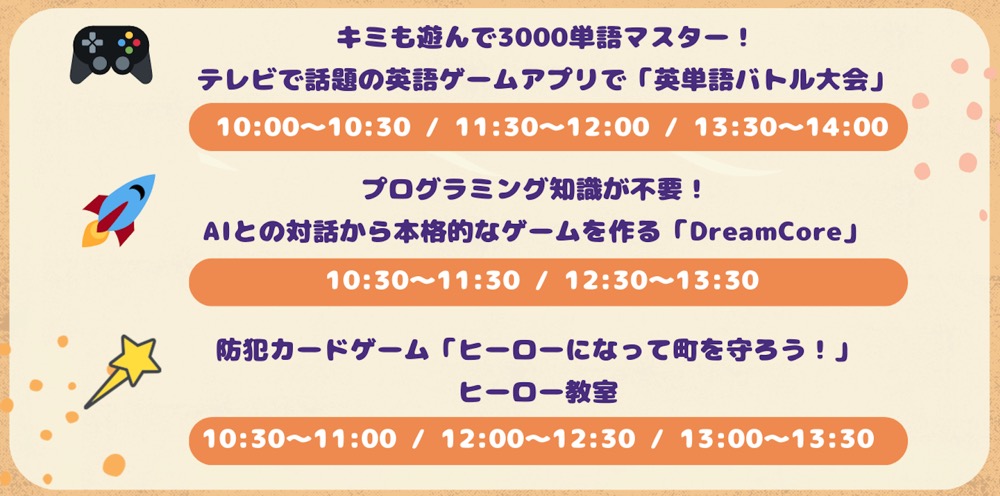 キミも遊んで3000単語マスター！
テレビで話題の英語ゲームアプリで「英単語バトル大会」

10:00〜10:30 / 11:30〜12:00 / 13:30〜14:00

プログラミング知識が不要！
AIとの対話から本格的なゲームを作る「DreamCore」

10:30〜11:30 / 12:30〜13:30

防犯カードゲーム「ヒーローになって町を守ろう！」
ヒーロー教室

10:30〜11:00 / 12:00〜12:30 / 13:00〜13:30